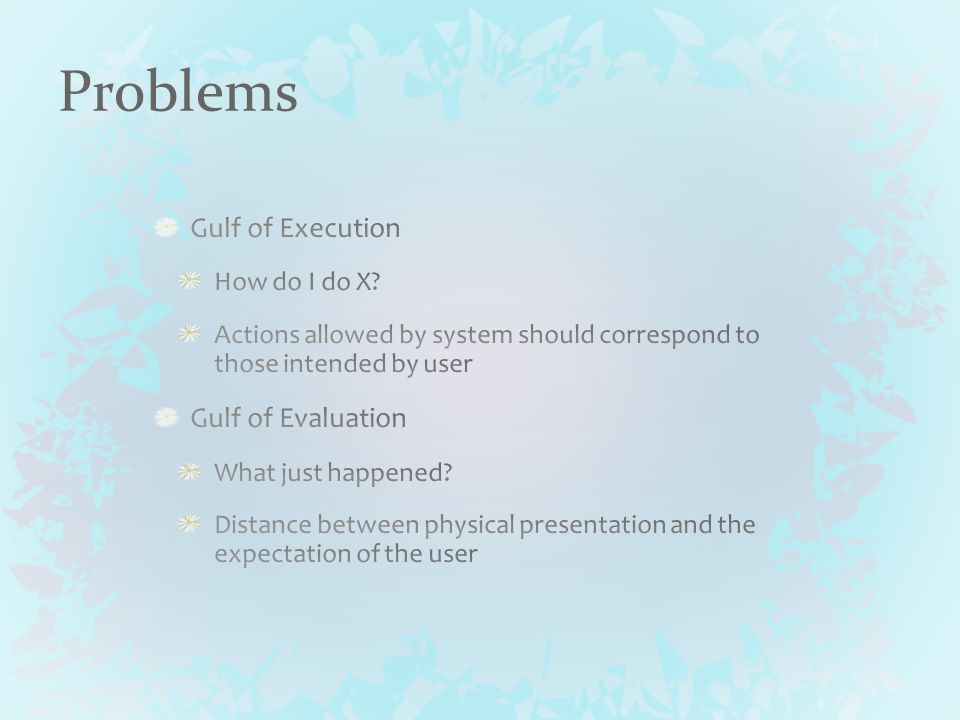 Problems

Gulf of Execution

How do I do X?

Actions allowed by system should correspond to those intended by user

Gulf of Evaluation

What just happened?

Distance between physical presentation and the expectation of the user